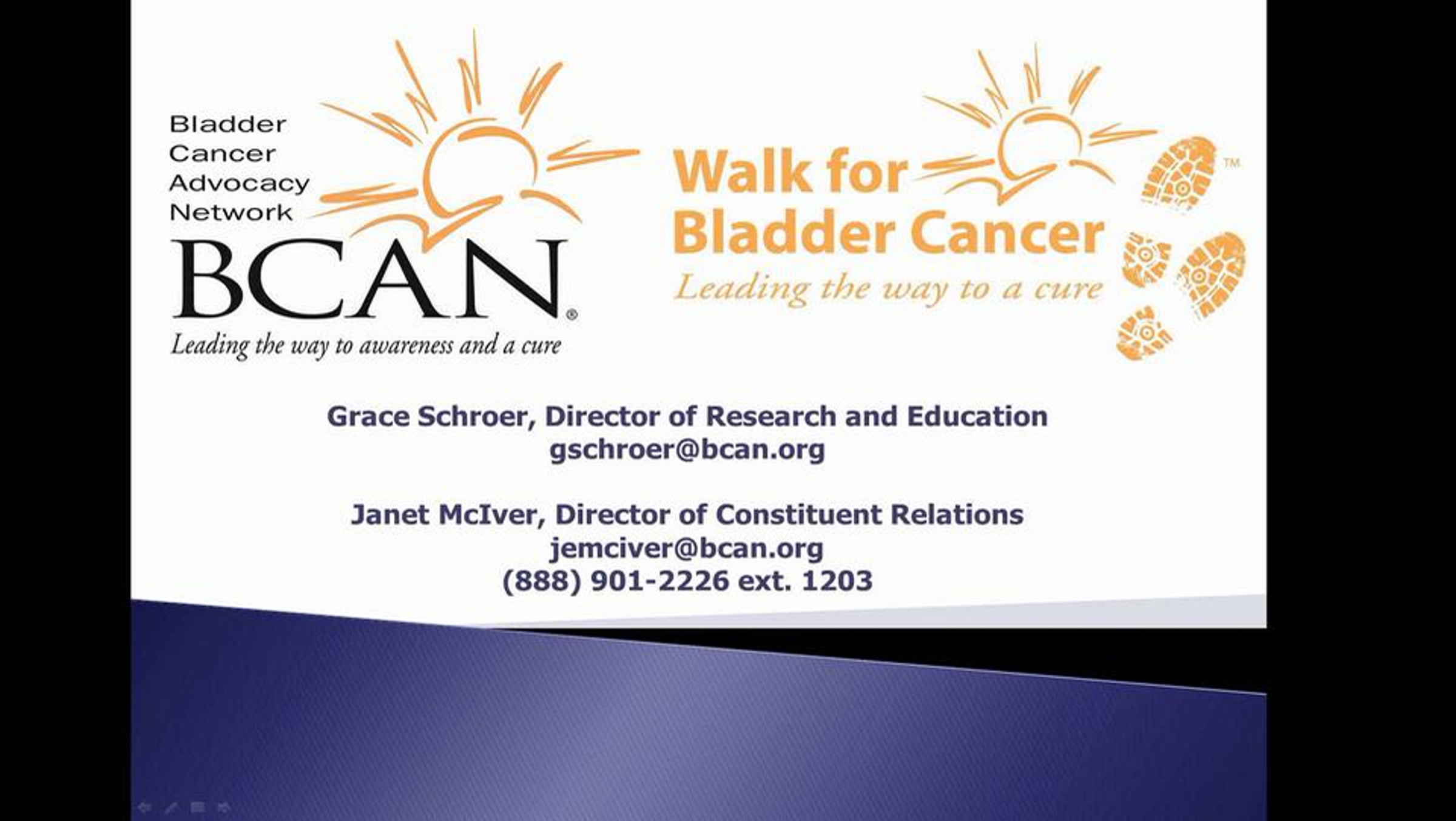 Bladder Cancer Advocacy Network

BCAN®

Leading the way to awareness and a cure

Walk for Bladder Cancer™

Leading the way to a cure

Grace Schroer, Director of Research and Education
gschroer@bcan.org

Janet McIver, Director of Constituent Relations
jemciver@bcan.org
(888) 901-2226 ext. 1203